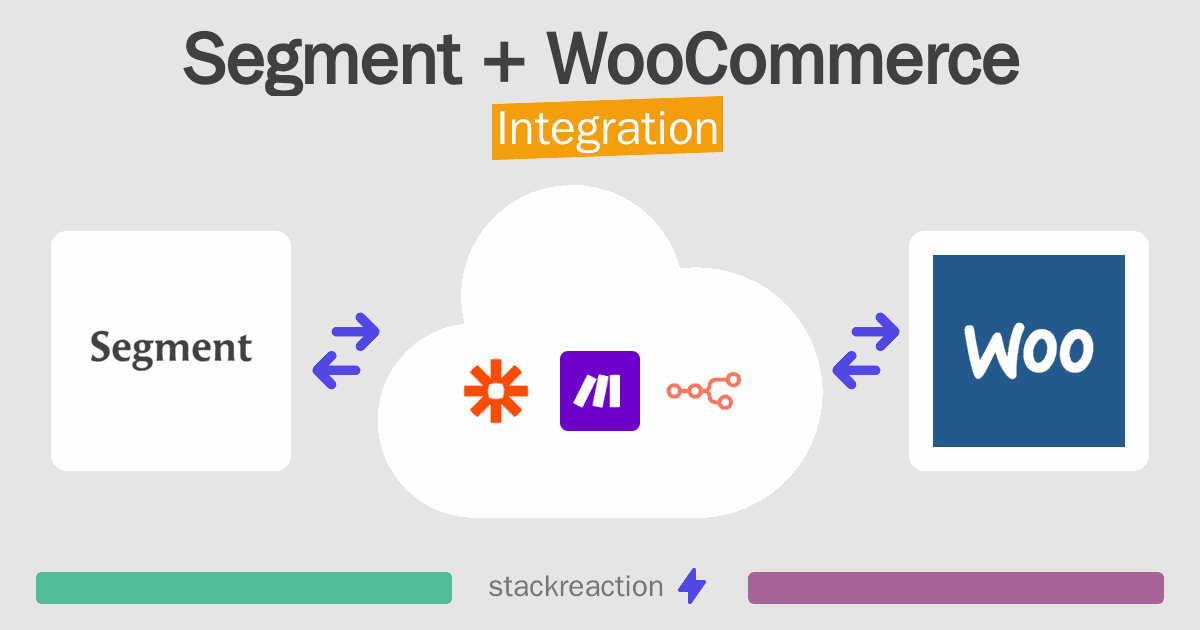 Segment + WooCommerce
Integration

Segment

Woo

stackreaction